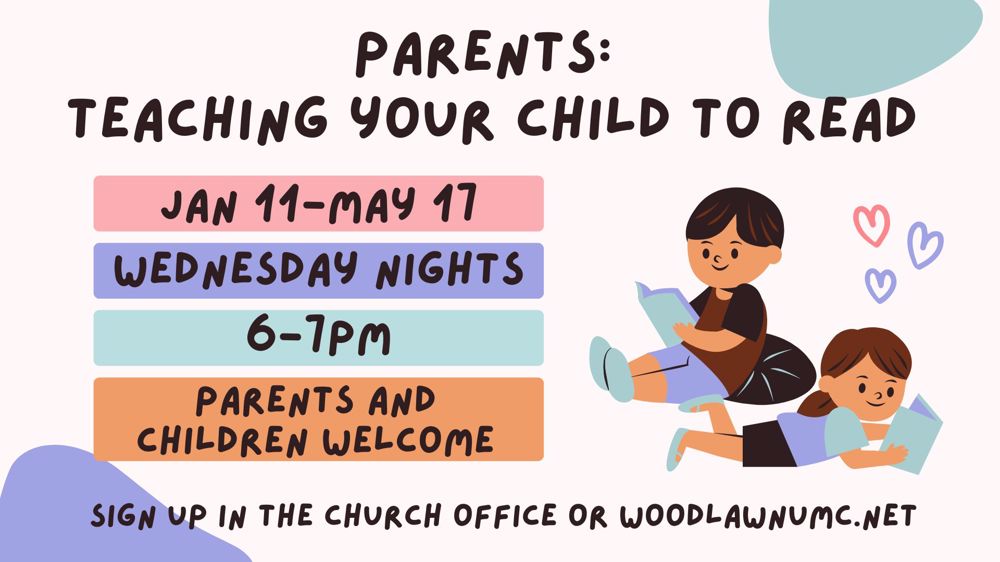 PARENTS:
TEACHING YOUR CHILD TO READ

JAN 11-MAY 17

WEDNESDAY NIGHTS

6-7PM

PARENTS AND CHILDREN WELCOME

SIGN UP IN THE CHURCH OFFICE OR WOODLAWNUMC.NET